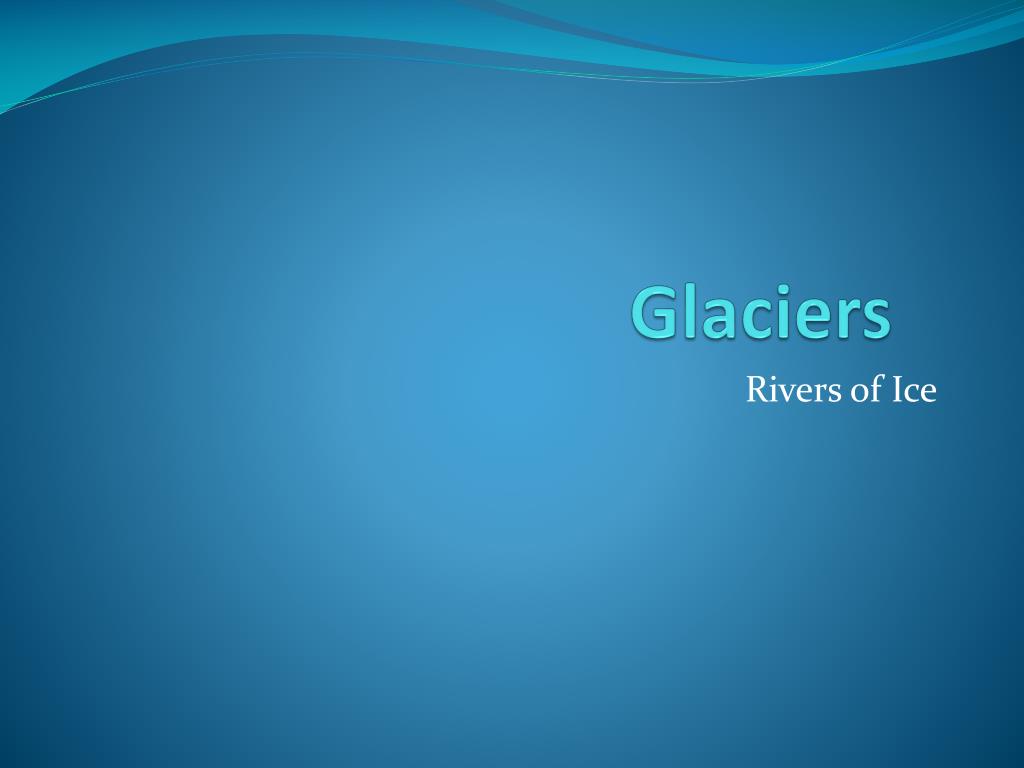 Glaciers

Rivers of Ice